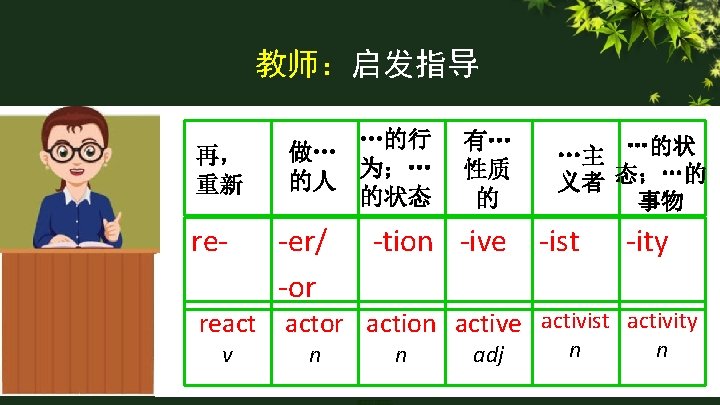 教师：启发指导

| 再，重新 | 做…的人 | …的行为；…的状态 | 有…性质的 | …主义者 | …的状态；…的事物 |
|---|---|---|---|---|---|
| re- | -er/ -or | -tion | -ive | -ist | -ity |
| react v | actor n | action n | active adj | activist n | activity n |